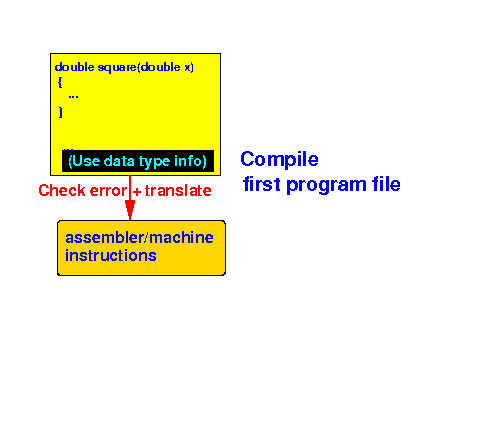 double square(double x)
{
...
}

...
(Use data type info)

Compile
first program file

Check error + translate

assembler/machine instructions